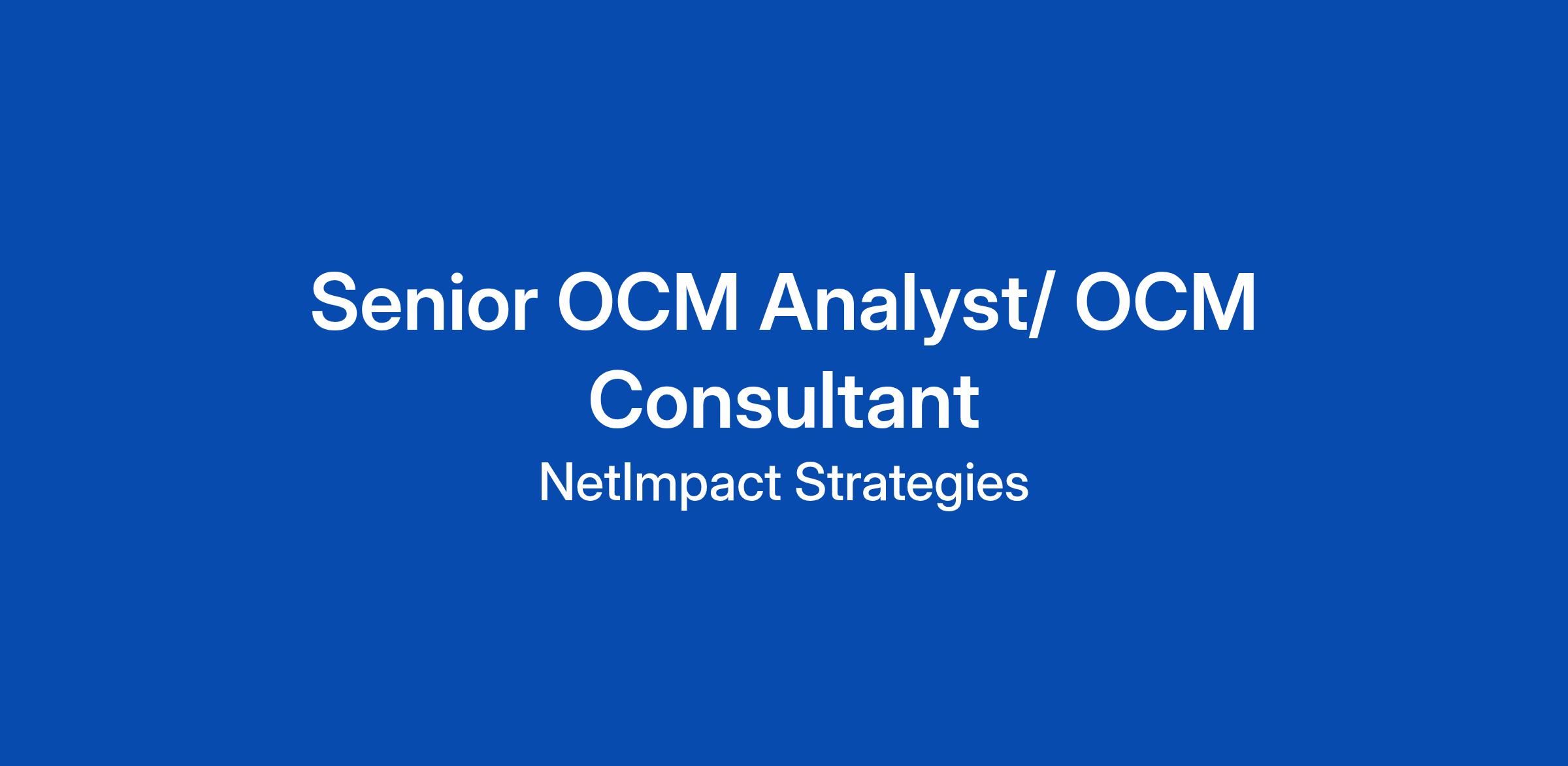 Senior OCM Analyst/ OCM Consultant

NetImpact Strategies